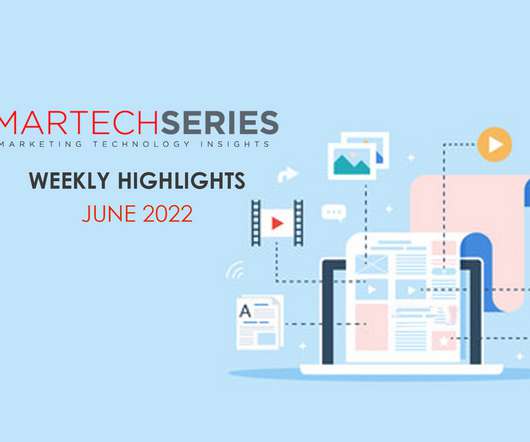 MARTECHSERIES
MARKETING TECHNOLOGY INSIGHTS

WEEKLY HIGHLIGHTS
JUNE 2022

A